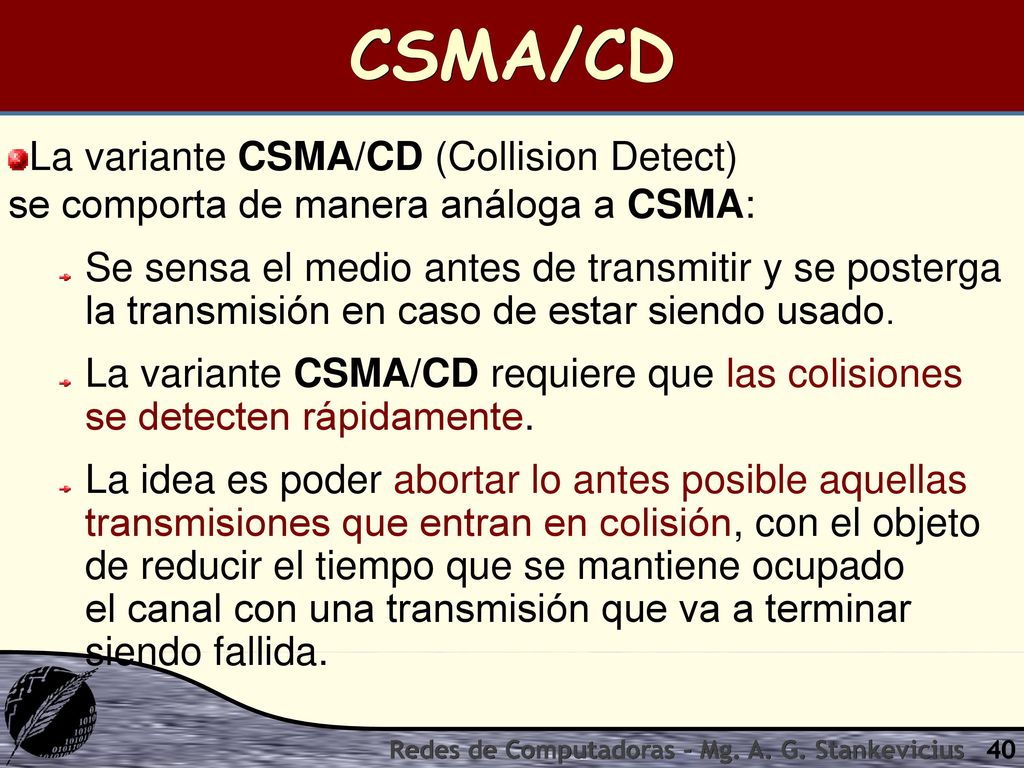 CSMA/CD

La variante CSMA/CD (Collision Detect) se comporta de manera análoga a CSMA:

Se sensa el medio antes de transmitir y se posterga la transmisión en caso de estar siendo usado.

La variante CSMA/CD requiere que las colisiones se detecten rápidamente.

La idea es poder abortar lo antes posible aquellas transmisiones que entran en colisión, con el objeto de reducir el tiempo que se mantiene ocupado el canal con una transmisión que va a terminar siendo fallida.

Redes de Computadoras - Mg. A. G. Stankevicius 40